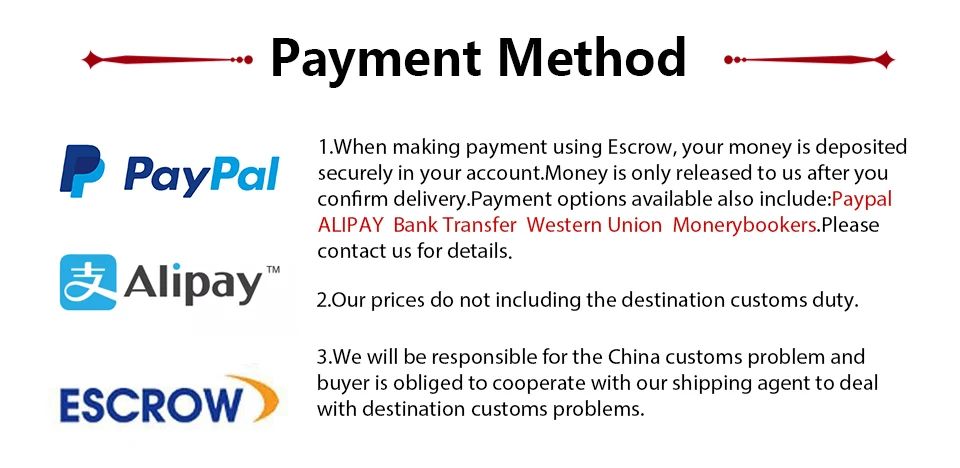 Payment Method

PayPal

支 Alipay™

ESCROW

1.When making payment using Escrow, your money is deposited securely in your account.Money is only released to us after you confirm delivery.Payment options available also include:Paypal ALIPAY Bank Transfer Western Union Monerybookers.Please contact us for details.

2.Our prices do not including the destination customs duty.

3.We will be responsible for the China customs problem and buyer is obliged to cooperate with our shipping agent to deal with destination customs problems.